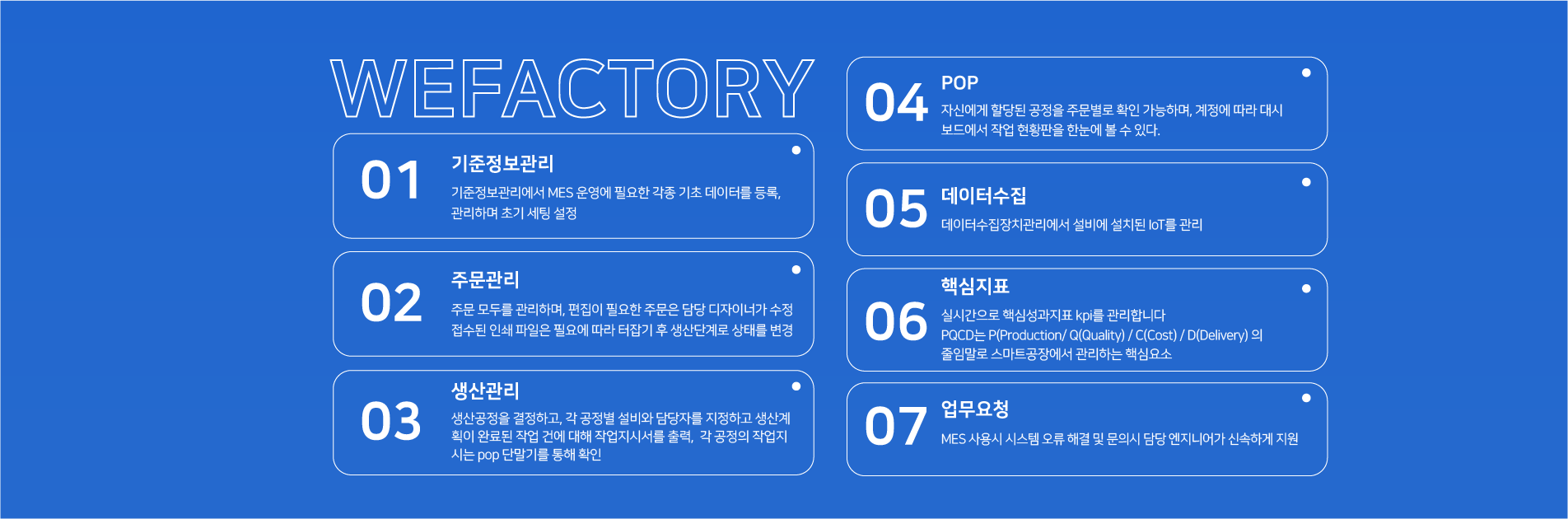 WEFACTORY

01
기준정보관리
기준정보관리에서 MES 운영에 필요한 각종 기초 데이터를 등록, 관리하며 초기 세팅 설정

02
주문관리
주문 모두를 관리하며, 편집이 필요한 주문은 담당 디자이너가 수정 접수된 인쇄 파일은 필요에 따라 터잡기 후 생산단계로 상태를 변경

03
생산관리
생산공정을 결정하고, 각 공정별 설비와 담당자를 지정하고 생산계획이 완료된 작업 건에 대해 작업지시서를 출력, 각 공정의 작업지시는 pop 단말기를 통해 확인

04
POP
자신에게 할당된 공정을 주문별로 확인 가능하며, 계정에 따라 대시보드에서 작업 현황판을 한눈에 볼 수 있다.

05
데이터수집
데이터수집장치관리에서 설비에 설치된 IoT를 관리

06
핵심지표
실시간으로 핵심성과지표 kpi를 관리합니다
PQCD는 P(Production/ Q(Quality) / C(Cost) / D(Delivery) 의 줄임말로 스마트공장에서 관리하는 핵심요소

07
업무요청
MES 사용시 시스템 오류 해결 및 문의시 담당 엔지니어가 신속하게 지원